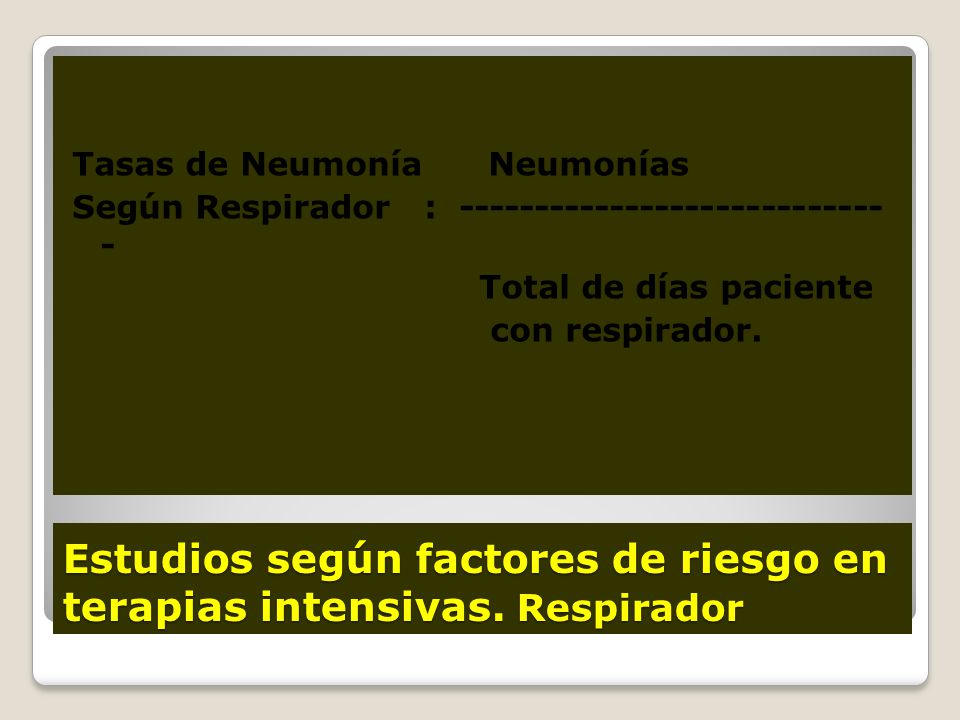 Tasas de Neumonía Neumonías
Según Respirador : -----------------------------
Total de días paciente con respirador.

Estudios según factores de riesgo en terapias intensivas. Respirador